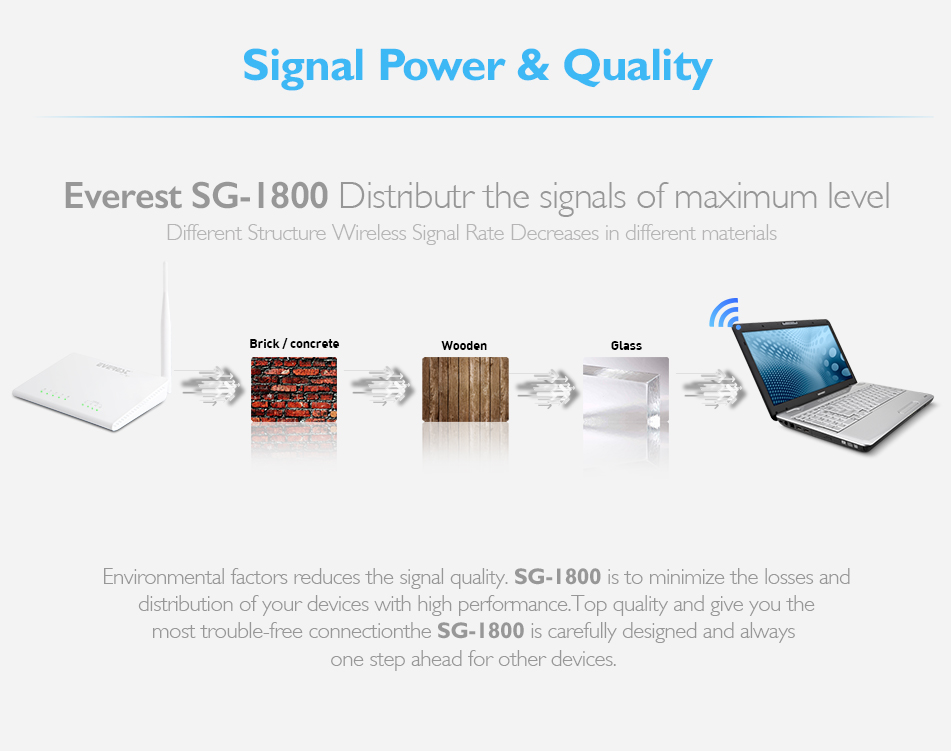 Signal Power & Quality

Everest SG-1800 Distributr the signals of maximum level
Different Structure Wireless Signal Rate Decreases in different materials

EVEREST

Brick / concrete

Wooden

Glass

Environmental factors reduces the signal quality. SG-1800 is to minimize the losses and distribution of your devices with high performance.Top quality and give you the most trouble-free connectionthe SG-1800 is carefully designed and always one step ahead for other devices.